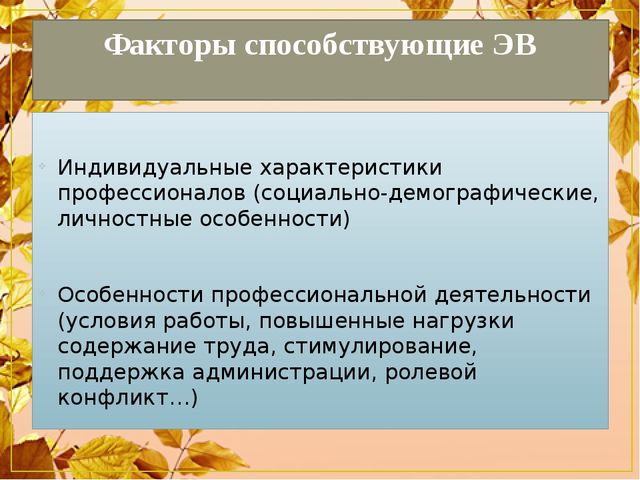 Факторы способствующие ЭВ

Индивидуальные характеристики профессионалов (социально-демографические, личностные особенности)

Особенности профессиональной деятельности (условия работы, повышенные нагрузки содержание труда, стимулирование, поддержка администрации, ролевой конфликт…)